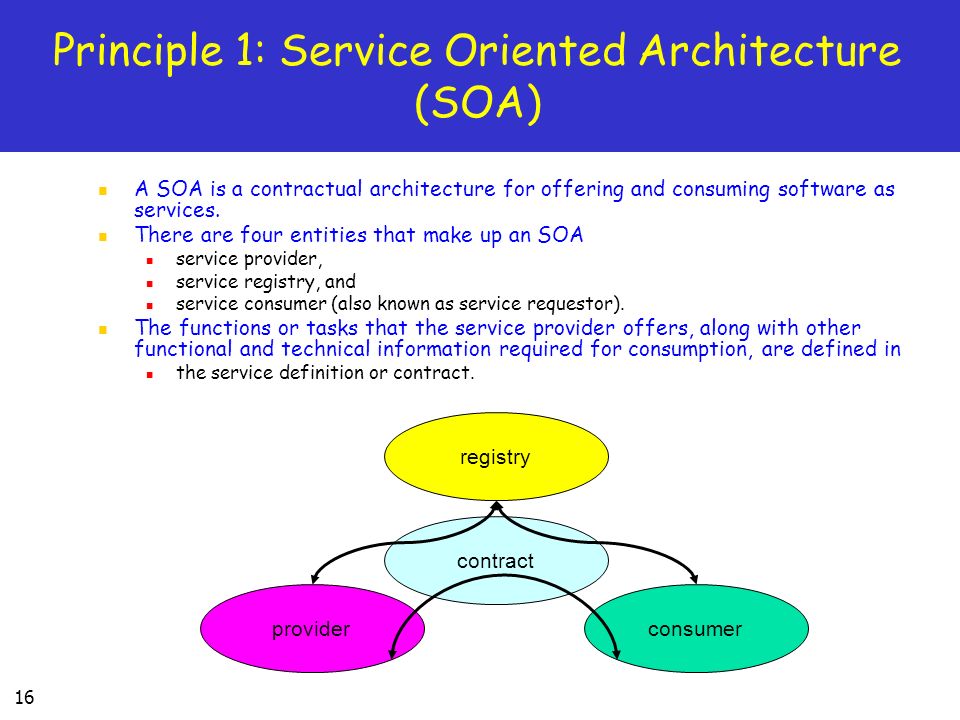 Principle 1: Service Oriented Architecture (SOA)

A SOA is a contractual architecture for offering and consuming software as services.

There are four entities that make up an SOA

service provider,

service registry, and

service consumer (also known as service requestor).

The functions or tasks that the service provider offers, along with other functional and technical information required for consumption, are defined in

the service definition or contract.

registry

contract

provider

consumer

16